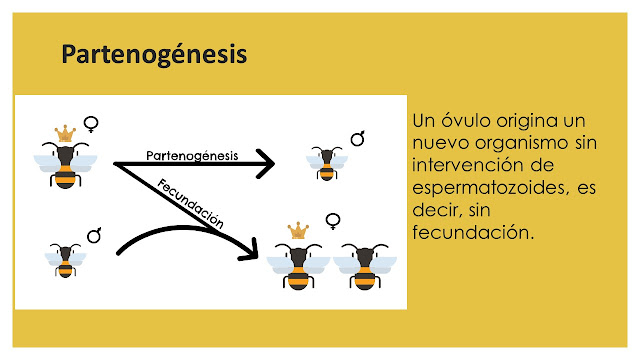 Partenogénesis

♀

Partenogénesis

♂

Fecundación

♂

♀

Un óvulo origina un nuevo organismo sin intervención de espermatozoides, es decir, sin fecundación.